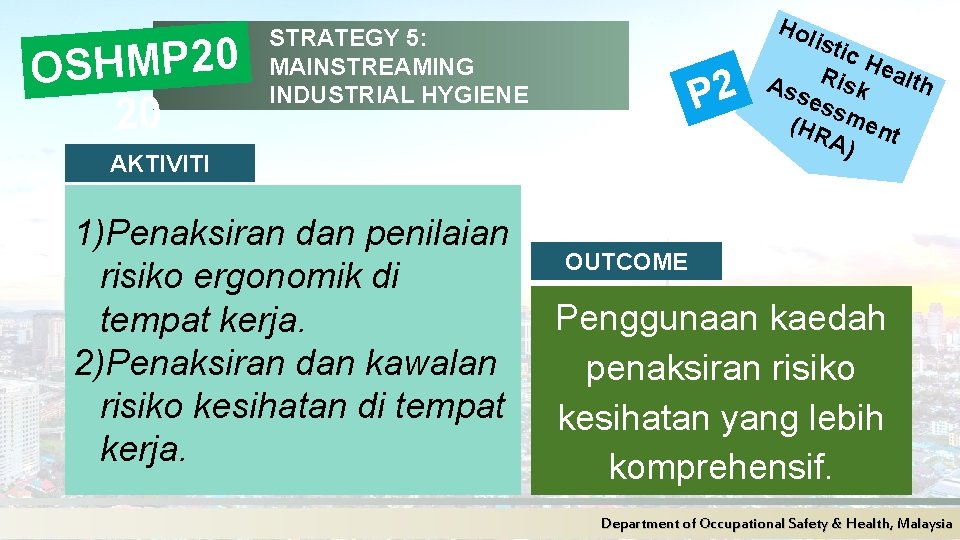 OSHMP20
20

STRATEGY 5: MAINSTREAMING INDUSTRIAL HYGIENE

P2

Holistic Health Risk Assessment (HRA)

AKTIVITI

1)Penaksiran dan penilaian risiko ergonomik di tempat kerja.
2)Penaksiran dan kawalan risiko kesihatan di tempat kerja.

OUTCOME

Penggunaan kaedah penaksiran risiko kesihatan yang lebih komprehensif.

Department of Occupational Safety & Health, Malaysia